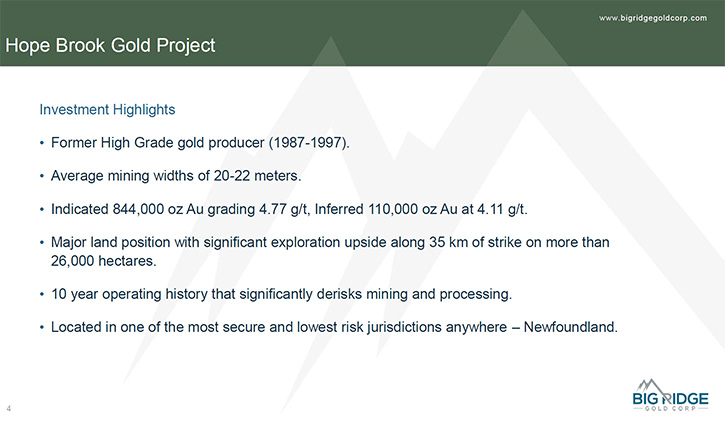 www.bigridgegoldcorp.com

Hope Brook Gold Project

Investment Highlights

• Former High Grade gold producer (1987-1997).

• Average mining widths of 20-22 meters.

• Indicated 844,000 oz Au grading 4.77 g/t, Inferred 110,000 oz Au at 4.11 g/t.

• Major land position with significant exploration upside along 35 km of strike on more than 26,000 hectares.

• 10 year operating history that significantly derisks mining and processing.

• Located in one of the most secure and lowest risk jurisdictions anywhere – Newfoundland.

4

BIG RIDGE GOLD CORP